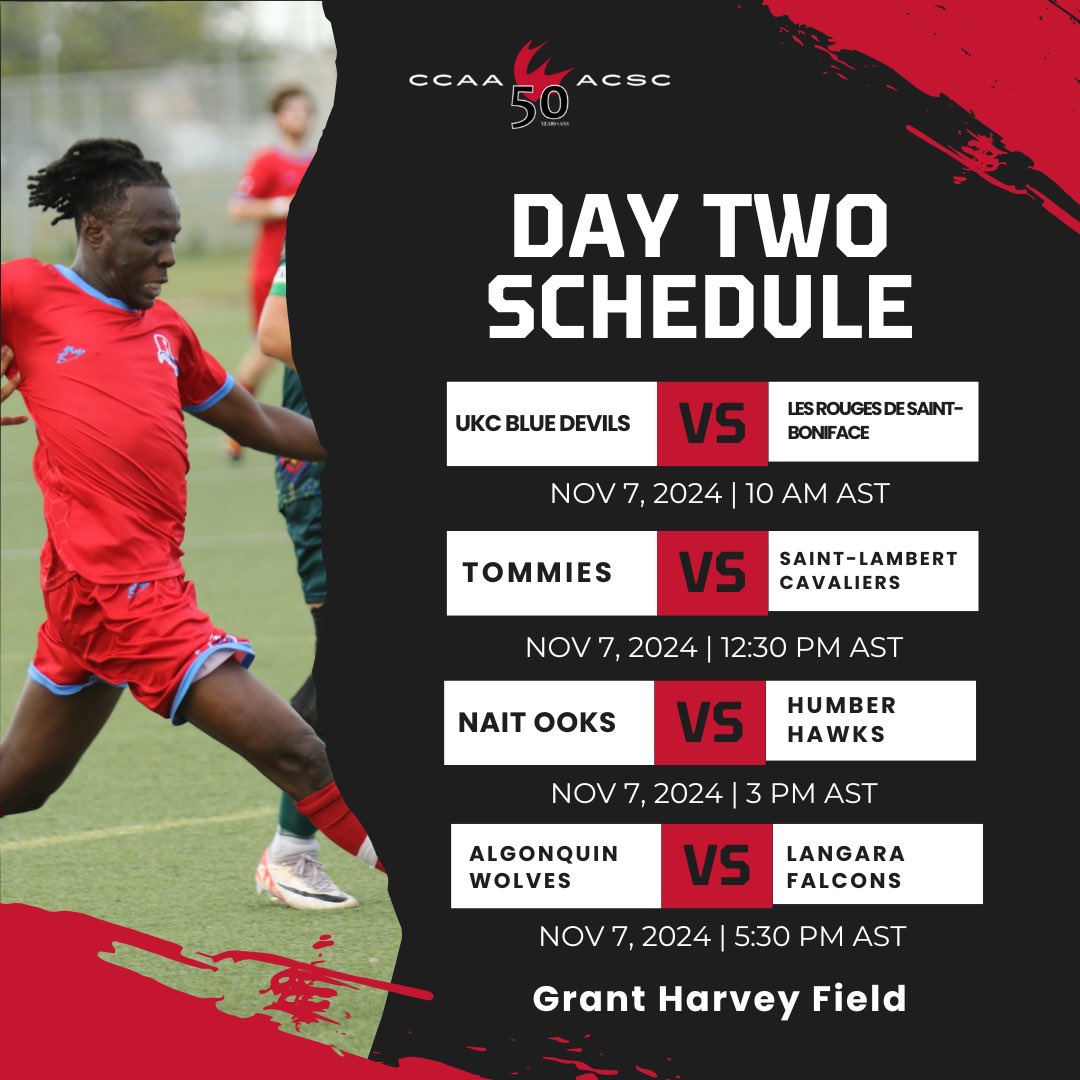 CCAA ACSC
50
YEARS • ANS

DAY TWO SCHEDULE

UKC BLUE DEVILS VS LES ROUGES DE SAINT-BONIFACE

NOV 7, 2024 | 10 AM AST

TOMMIES VS SAINT-LAMBERT CAVALIERS

NOV 7, 2024 | 12:30 PM AST

NAIT OOKS VS HUMBER HAWKS

NOV 7, 2024 | 3 PM AST

ALGONQUIN WOLVES VS LANGARA FALCONS

NOV 7, 2024 | 5:30 PM AST

Grant Harvey Field